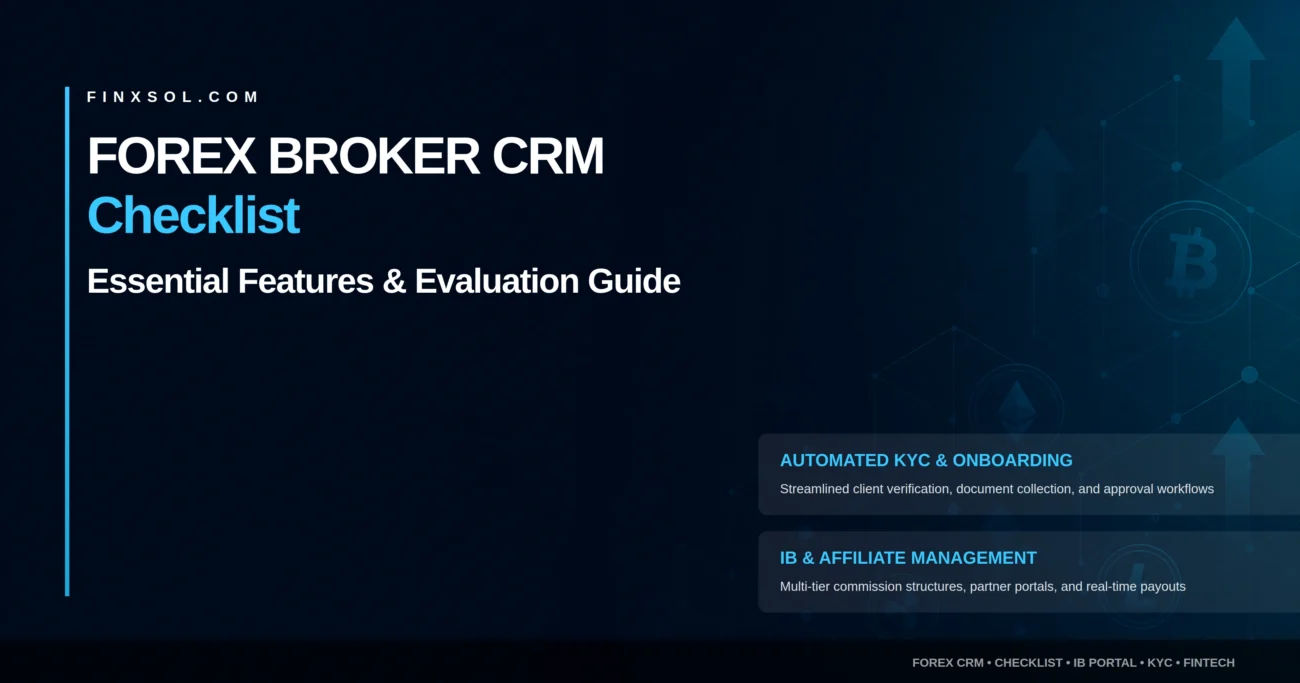 FINXSOL.COM

FOREX BROKER CRM
Checklist

Essential Features & Evaluation Guide

AUTOMATED KYC & ONBOARDING
Streamlined client verification, document collection, and approval workflows

IB & AFFILIATE MANAGEMENT
Multi-tier commission structures, partner portals, and real-time payouts

FOREX CRM • CHECKLIST • IB PORTAL • KYC • FINTECH